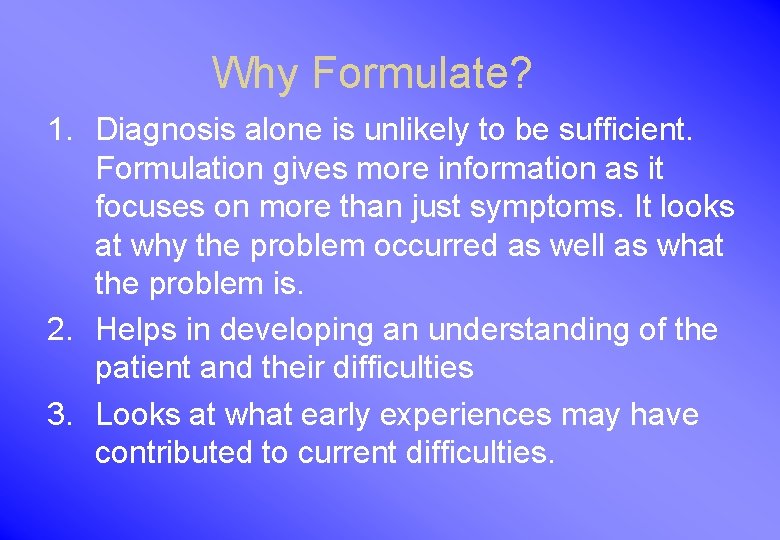 Why Formulate?

1. Diagnosis alone is unlikely to be sufficient. Formulation gives more information as it focuses on more than just symptoms. It looks at why the problem occurred as well as what the problem is.

2. Helps in developing an understanding of the patient and their difficulties

3. Looks at what early experiences may have contributed to current difficulties.